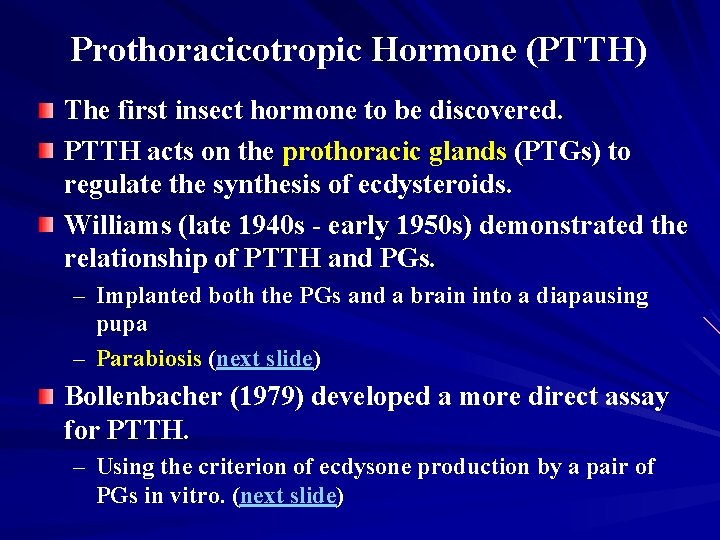 Prothoracicotropic Hormone (PTTH)

The first insect hormone to be discovered.

PTTH acts on the prothoracic glands (PTGs) to regulate the synthesis of ecdysteroids.

Williams (late 1940s - early 1950s) demonstrated the relationship of PTTH and PGs.

– Implanted both the PGs and a brain into a diapausing pupa

– Parabiosis (next slide)

Bollenbacher (1979) developed a more direct assay for PTTH.

– Using the criterion of ecdysone production by a pair of PGs in vitro. (next slide)